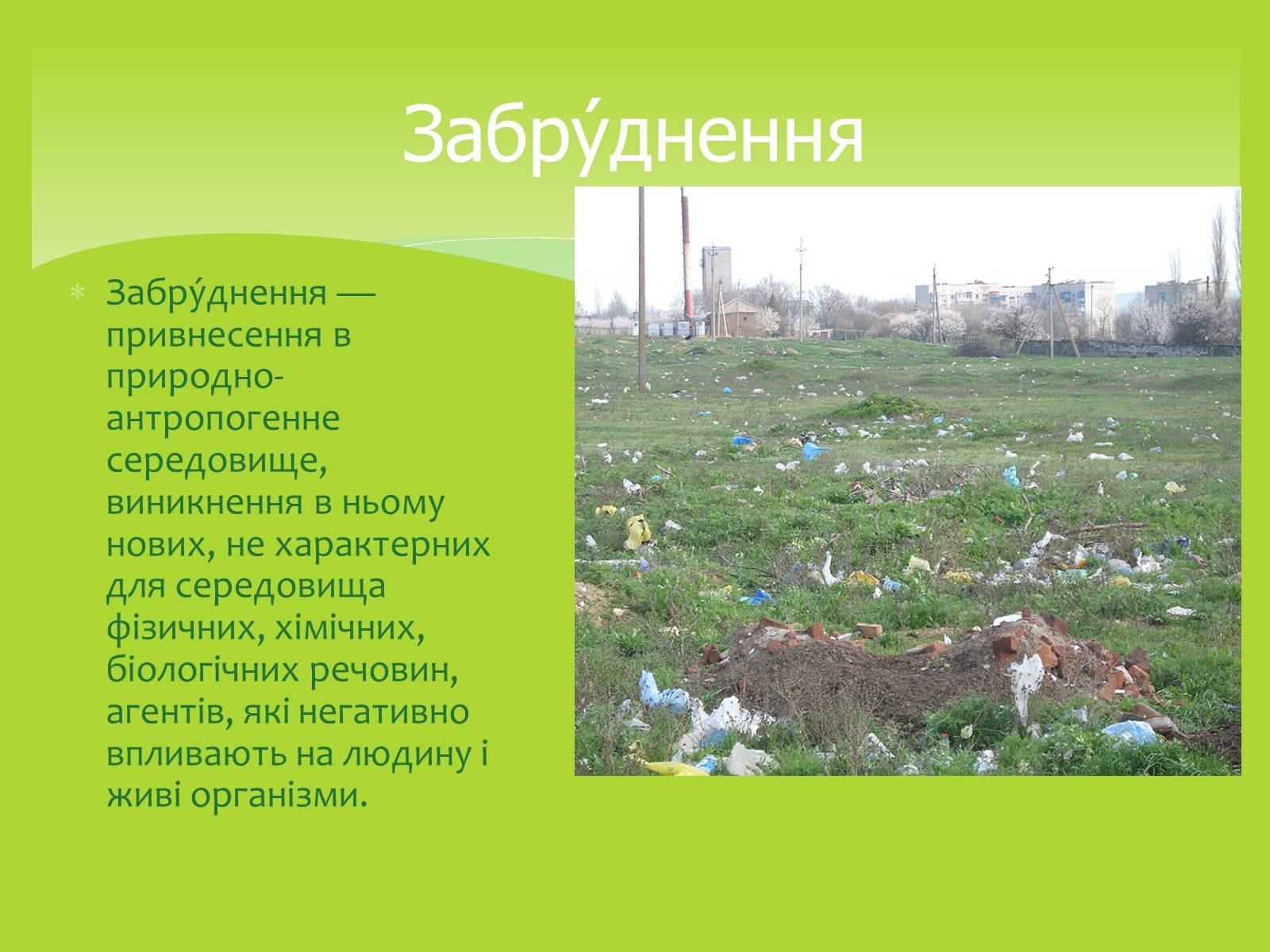 Забру́днення

Забру́днення — привнесення в природно-антропогенне середовище, виникнення в ньому нових, не характерних для середовища фізичних, хімічних, біологічних речовин, агентів, які негативно впливають на людину і живі організми.